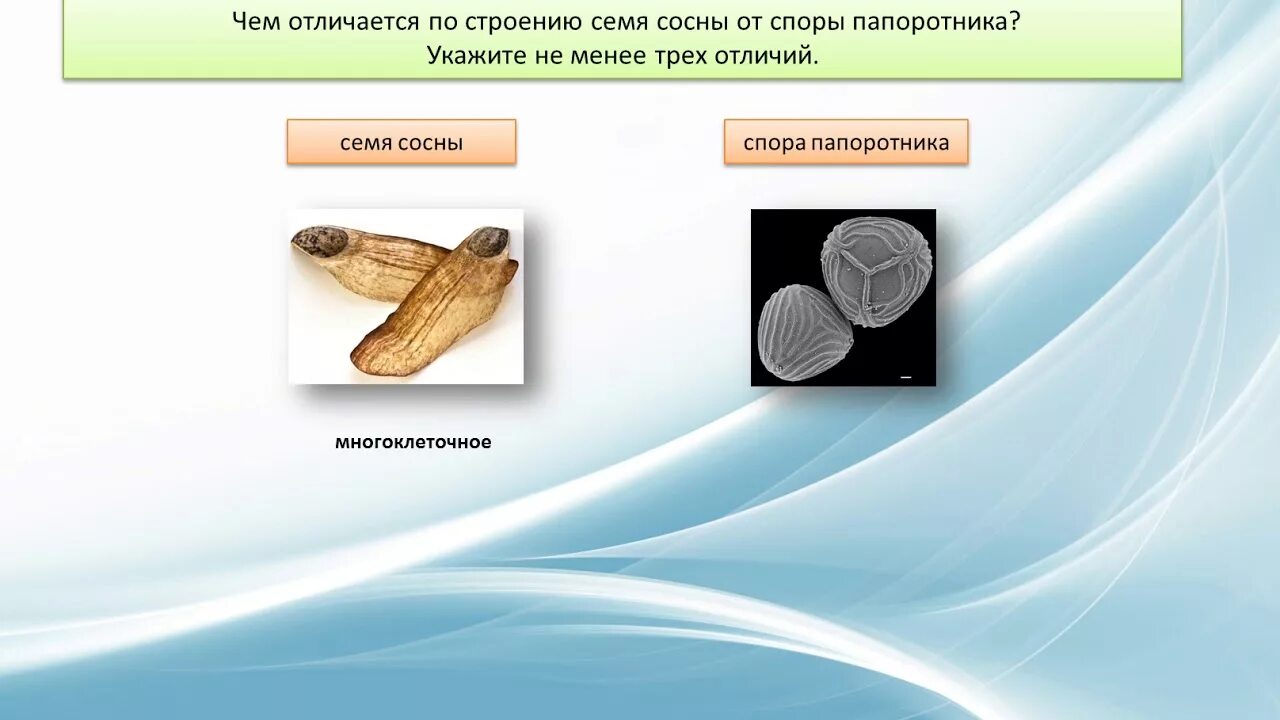 Чем отличается по строению семя сосны от споры папоротника? Укажите не менее трех отличий.

семя сосны

спора папоротника

многоклеточное